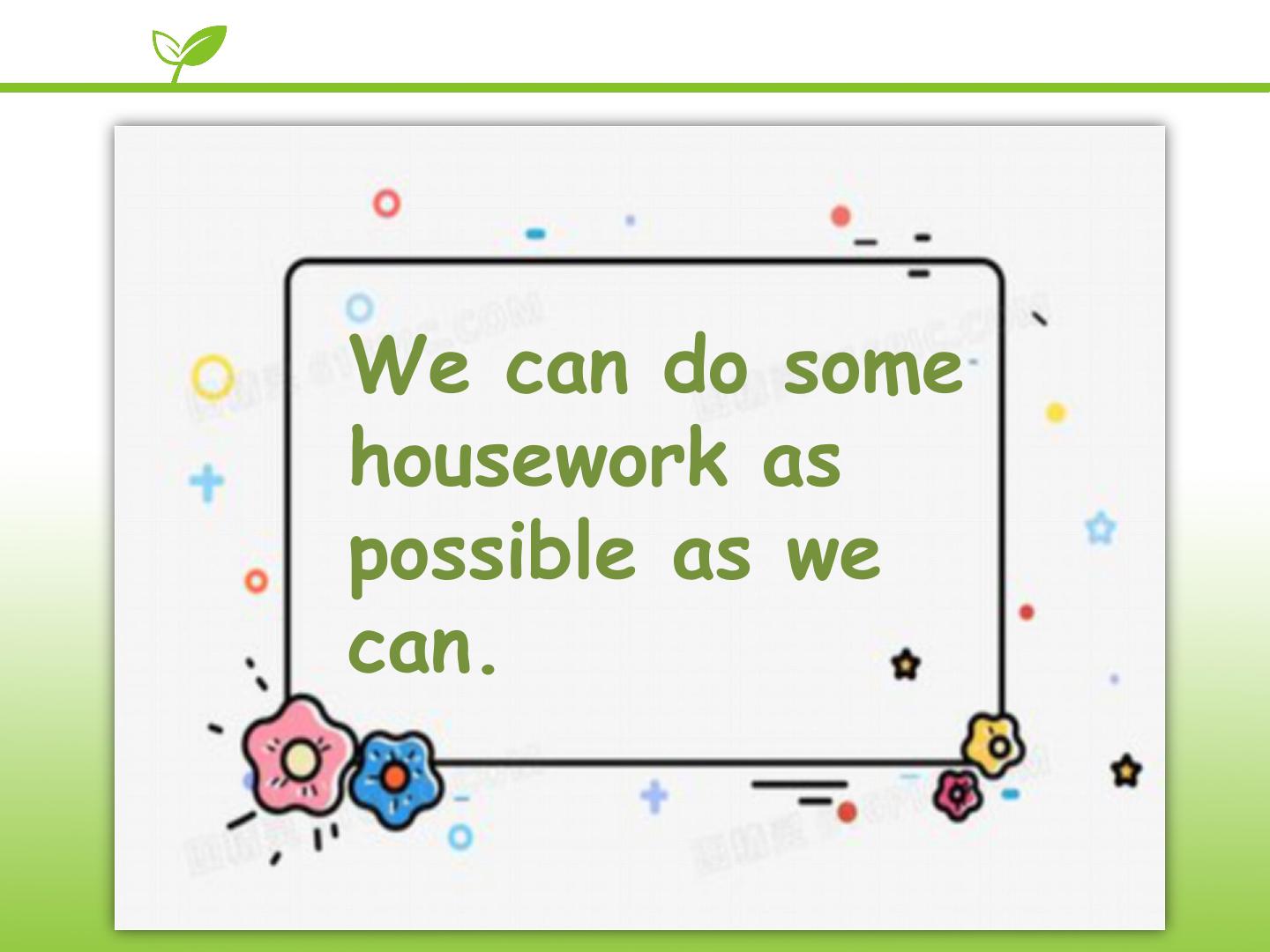 We can do some housework as possible as we can.